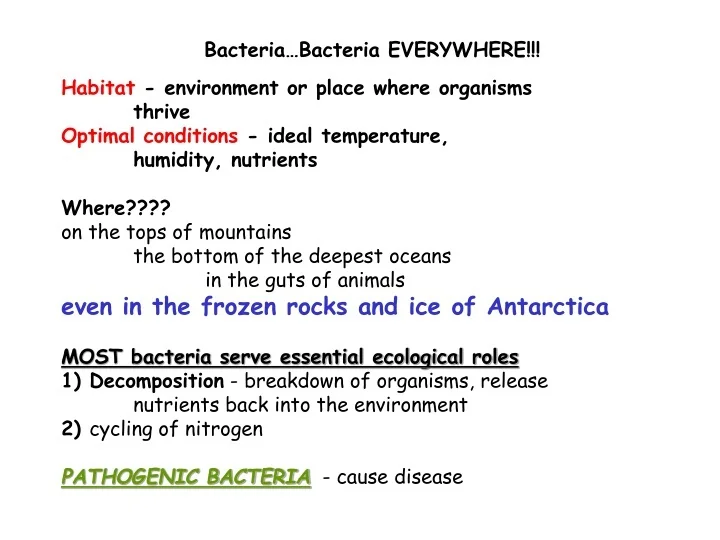 Bacteria…Bacteria EVERYWHERE!!!

Habitat - environment or place where organisms thrive
Optimal conditions - ideal temperature, humidity, nutrients

Where????
on the tops of mountains
the bottom of the deepest oceans
in the guts of animals
even in the frozen rocks and ice of Antarctica

MOST bacteria serve essential ecological roles
1) Decomposition - breakdown of organisms, release nutrients back into the environment
2) cycling of nitrogen

PATHOGENIC BACTERIA - cause disease